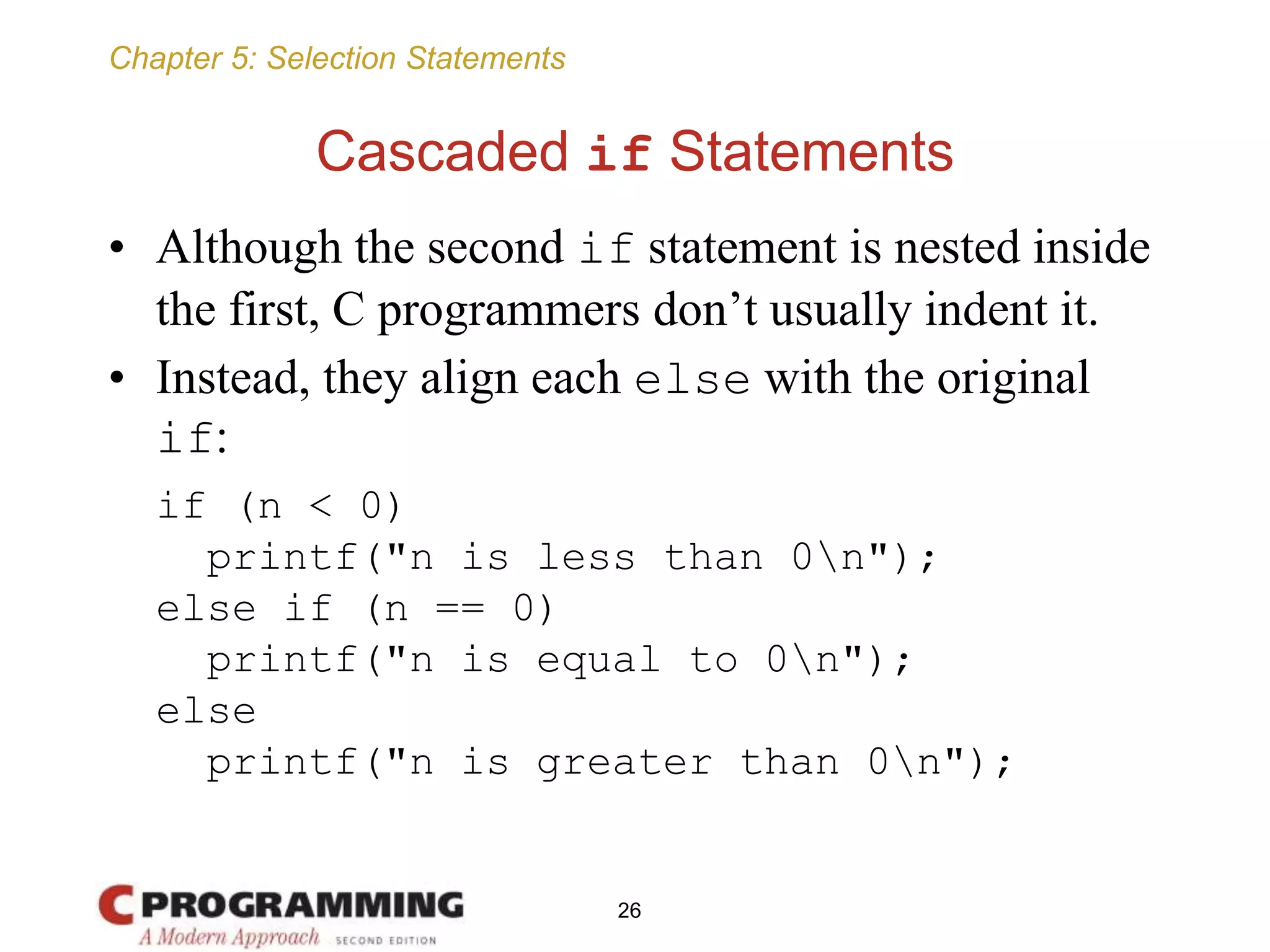 Chapter 5: Selection Statements

Cascaded if Statements

• Although the second if statement is nested inside the first, C programmers don’t usually indent it.

• Instead, they align each else with the original if:

if (n < 0)
  printf("n is less than 0\n");
else if (n == 0)
  printf("n is equal to 0\n");
else
  printf("n is greater than 0\n");

C PROGRAMMING
A Modern Approach SECOND EDITION

26